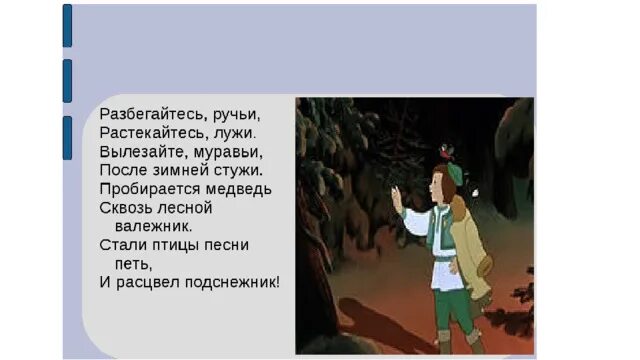 Разбегайтесь, ручьи,
Растекайтесь, лужи.
Вылезайте, муравьи,
После зимней стужи.
Пробирается медведь
Сквозь лесной валежник.
Стали птицы песни петь,
И расцвел подснежник!